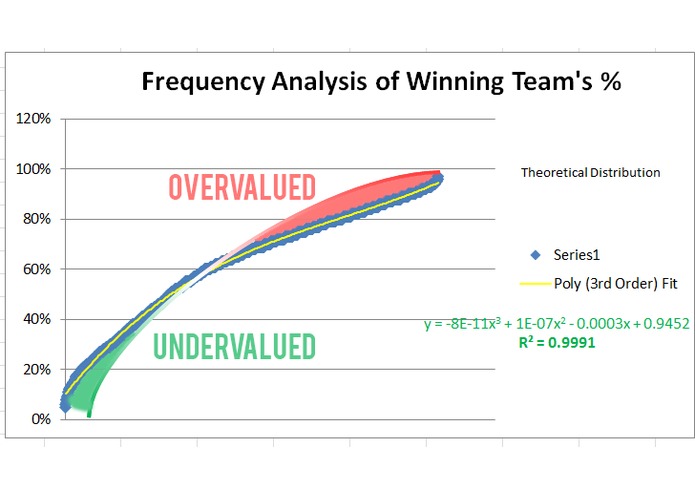 Frequency Analysis of Winning Team's %

120%
100%
80%
60%
40%
20%
0%

OVERVALUED

UNDERVALUED

Theoretical Distribution

Series1

Poly (3rd Order) Fit

$y = -8E-11x^3 + 1E-07x^2 - 0.0003x + 0.9452$
$R^2 = 0.9991$